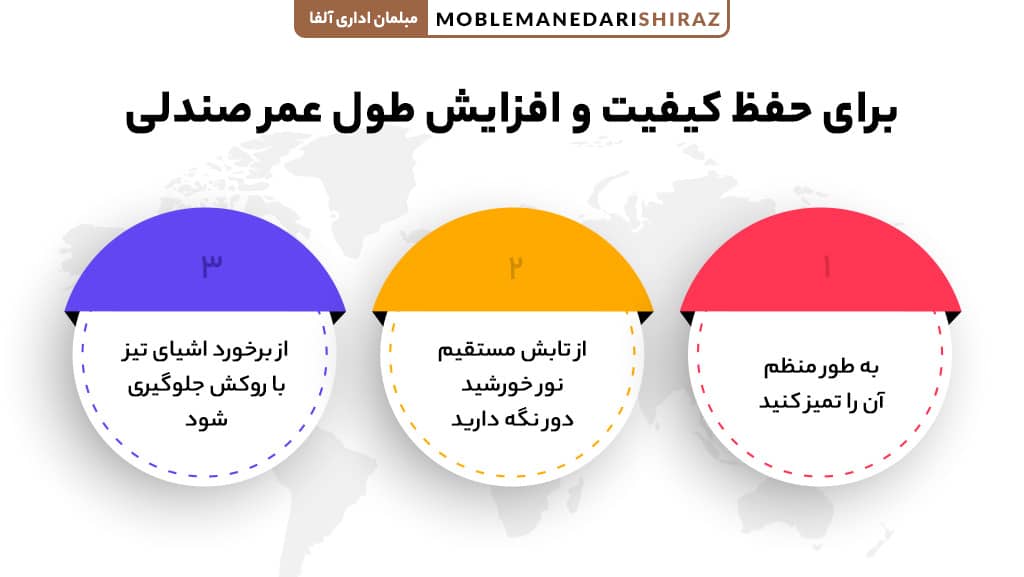 مبلمان اداری آلفا MOBLEMANEDARISHIRAZ

برای حفظ کیفیت و افزایش طول عمر صندلی

۱
به طور منظم آن را تمیز کنید

۲
از تابش مستقیم نور خورشید دور نگه دارید

۳
از برخورد اشیای تیز با روکش جلوگیری شود